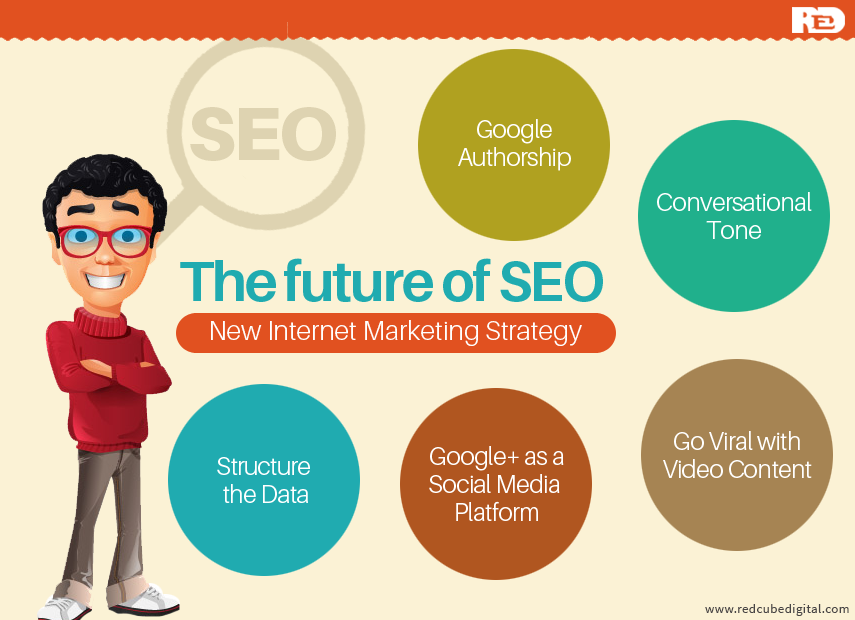 RED

SEO

Google Authorship

Conversational Tone

The future of SEO

New Internet Marketing Strategy

Structure the Data

Google+ as a Social Media Platform

Go Viral with Video Content

www.redcubedigital.com